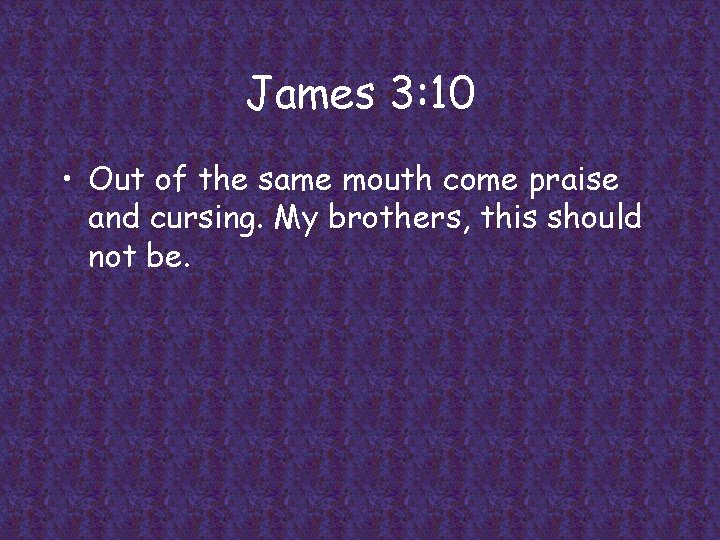 James 3:10

• Out of the same mouth come praise and cursing. My brothers, this should not be.